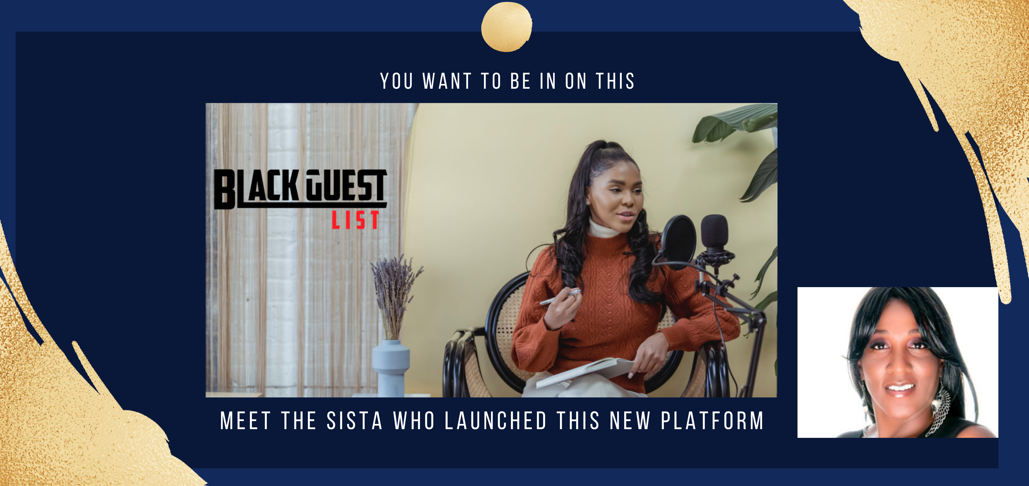 YOU WANT TO BE IN ON THIS

BLACK GUEST LIST

MEET THE SISTA WHO LAUNCHED THIS NEW PLATFORM